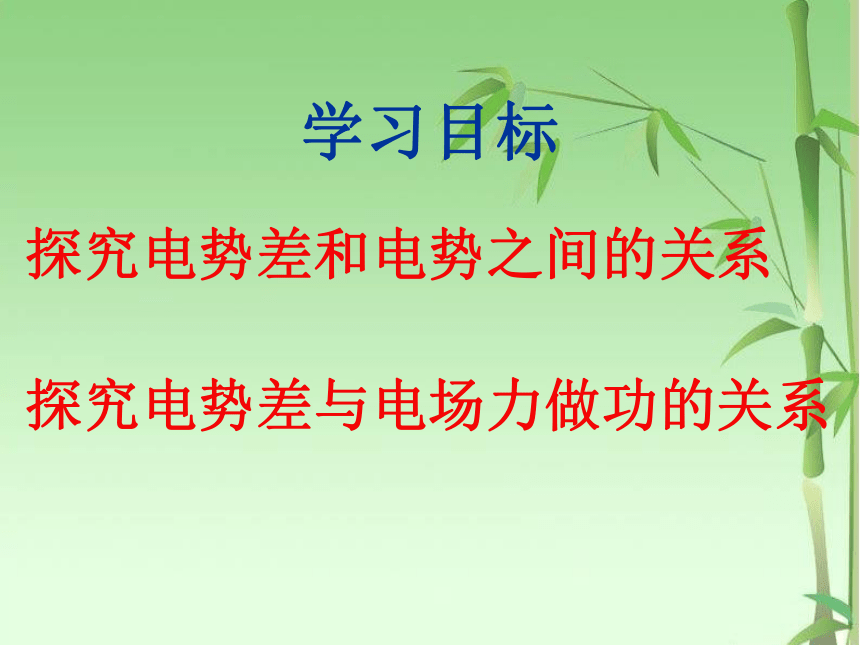 学习目标

探究电势差和电势之间的关系

探究电势差与电场力做功的关系